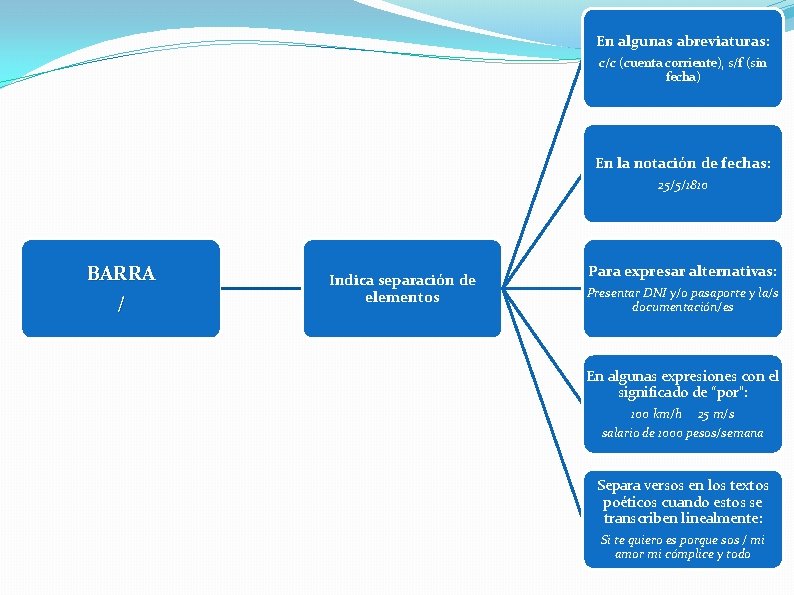 BARRA
/

Indica separación de elementos

En algunas abreviaturas:
c/c (cuenta corriente), s/f (sin fecha)

En la notación de fechas:
25/5/1810

Para expresar alternativas:
Presentar DNI y/o pasaporte y la/s documentación/es

En algunas expresiones con el significado de "por":
100 km/h 25 m/s
salario de 1000 pesos/semana

Separa versos en los textos poéticos cuando estos se transcriben linealmente:
Si te quiero es porque sos / mi amor mi cómplice y todo